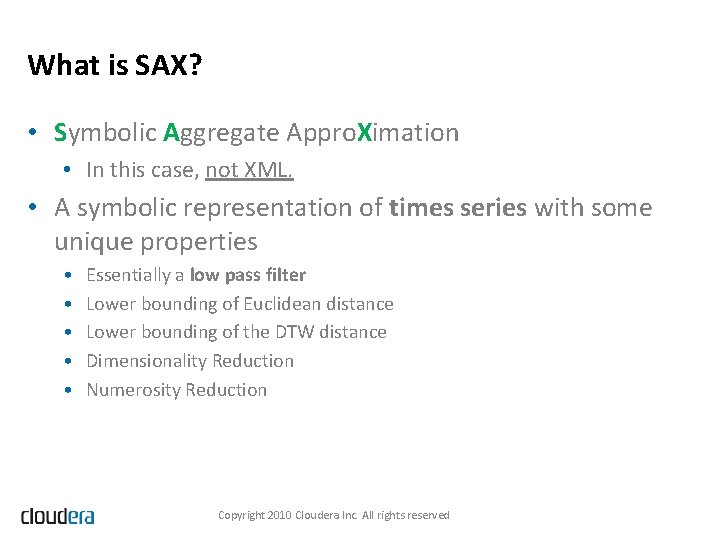 What is SAX?

• Symbolic Aggregate ApproXimation
  • In this case, not XML.
• A symbolic representation of times series with some unique properties
  • Essentially a low pass filter
  • Lower bounding of Euclidean distance
  • Lower bounding of the DTW distance
  • Dimensionality Reduction
  • Numerosity Reduction

cloudera

Copyright 2010 Cloudera Inc. All rights reserved